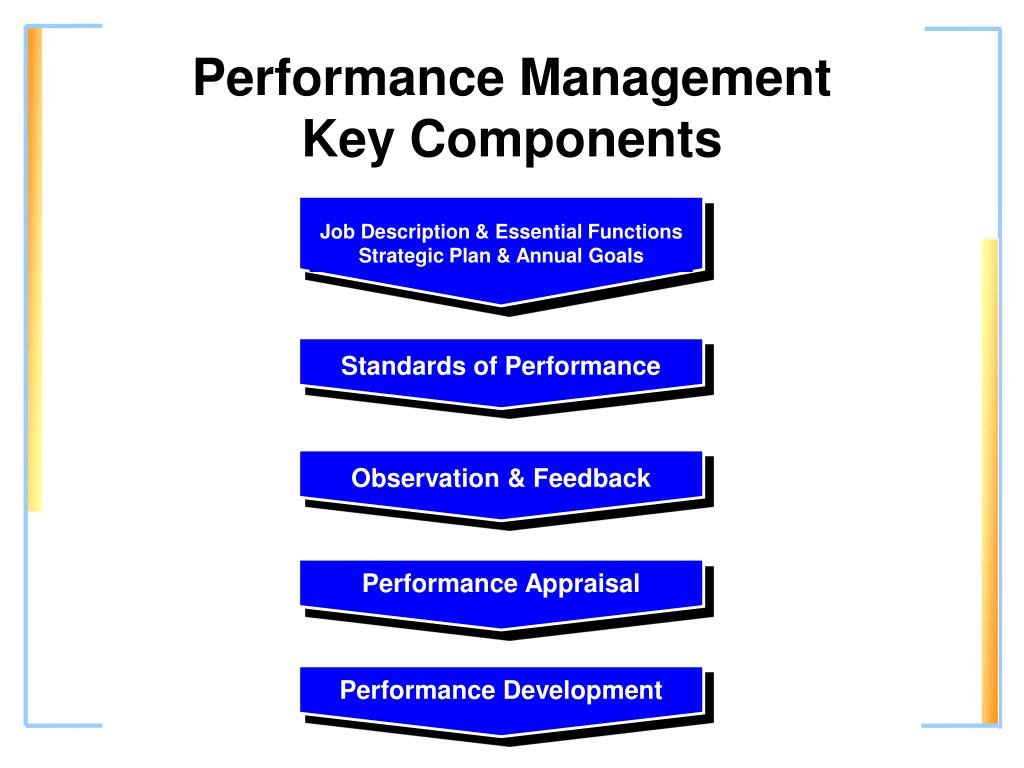 Performance Management
Key Components

Job Description & Essential Functions
Strategic Plan & Annual Goals

Standards of Performance

Observation & Feedback

Performance Appraisal

Performance Development